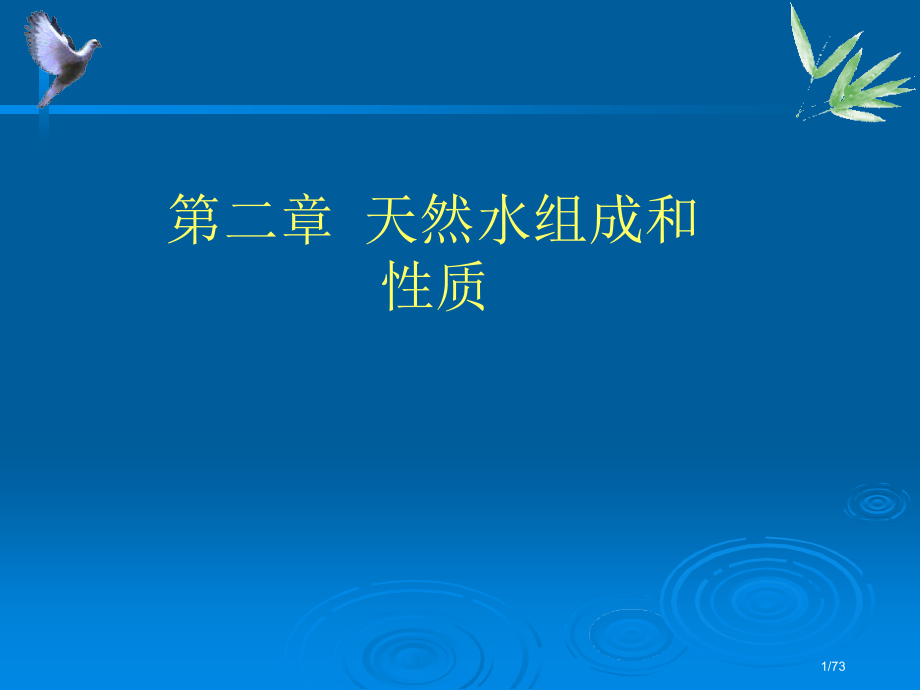 第二章 天然水组成和性质

1/73